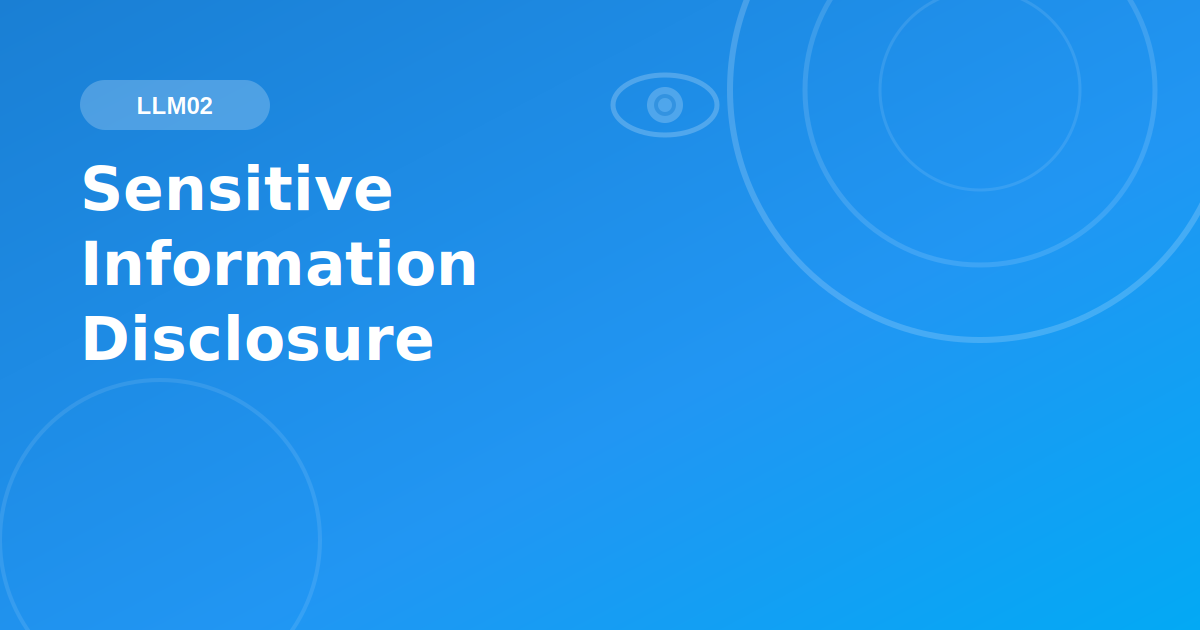 LLM02

Sensitive Information Disclosure